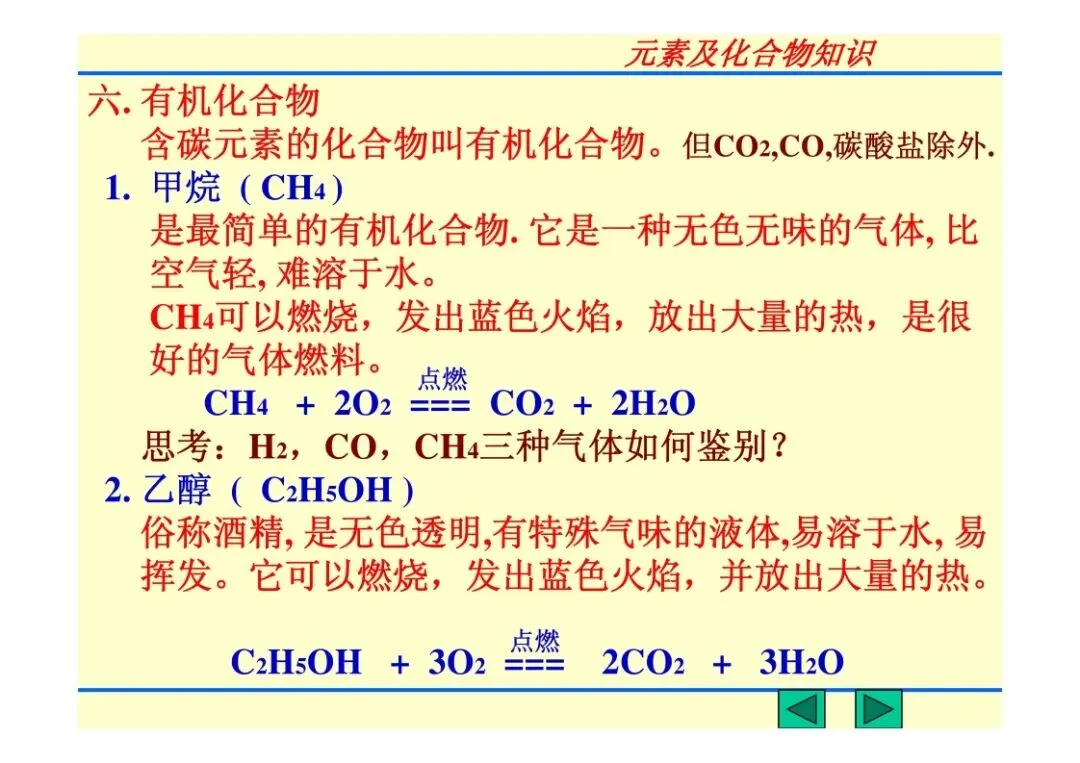 元素及化合物知识

六. 有机化合物

含碳元素的化合物叫有机化合物。但$CO_2$,CO,碳酸盐除外.

1. 甲烷 ( $CH_4$ )

是最简单的有机化合物. 它是一种无色无味的气体, 比空气轻, 难溶于水。

$CH_4$可以燃烧，发出蓝色火焰，放出大量的热，是很好的气体燃料。

$CH_4 + 2O_2 \overset{点燃}{===} CO_2 + 2H_2O$

思考：$H_2$，CO，$CH_4$三种气体如何鉴别？

2. 乙醇 ( $C_2H_5OH$ )

俗称酒精, 是无色透明,有特殊气味的液体,易溶于水, 易挥发。它可以燃烧，发出蓝色火焰，并放出大量的热。

$C_2H_5OH + 3O_2 \overset{点燃}{===} 2CO_2 + 3H_2O$